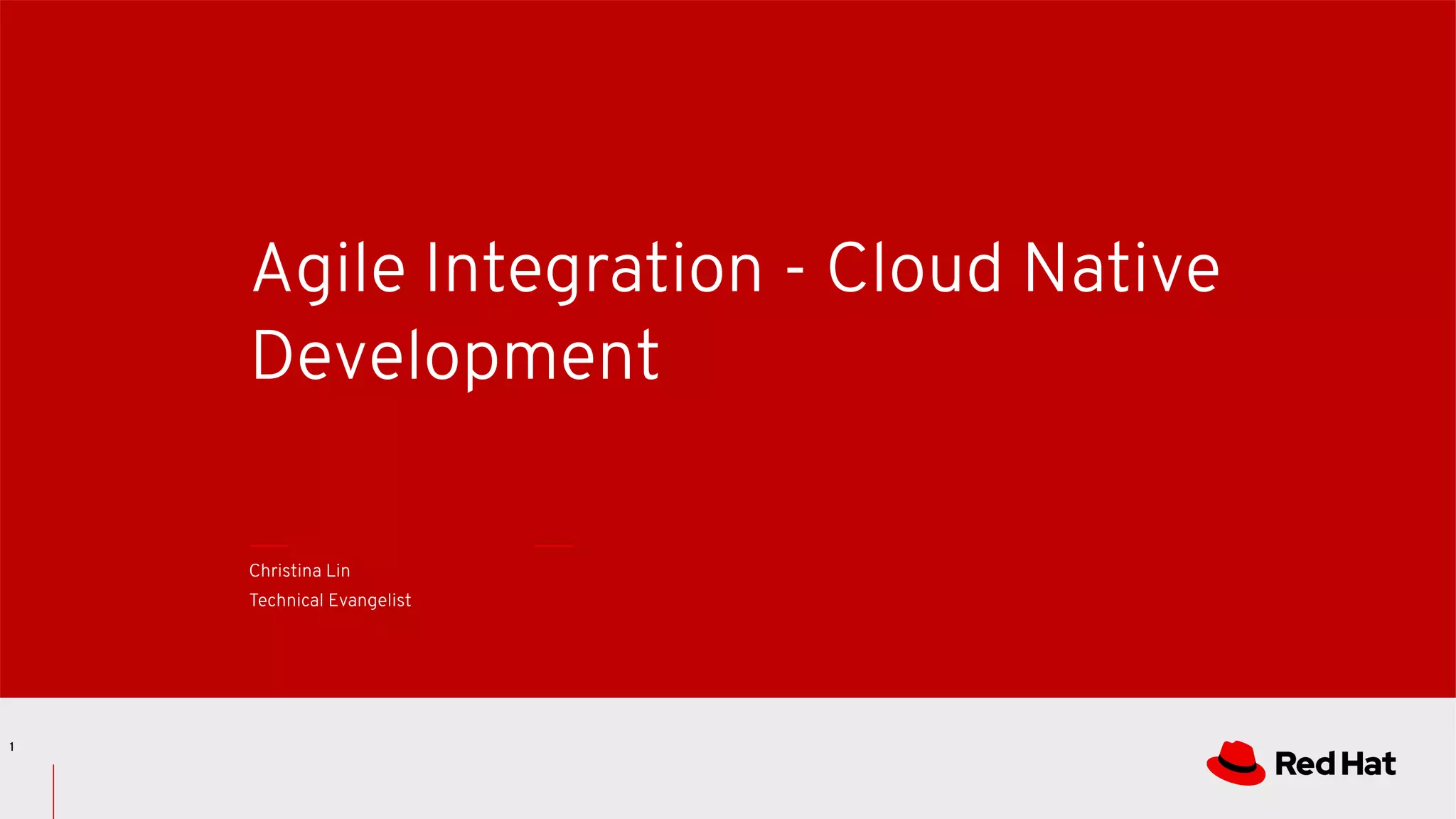 Agile Integration - Cloud Native Development

Christina Lin
Technical Evangelist

1

Red Hat